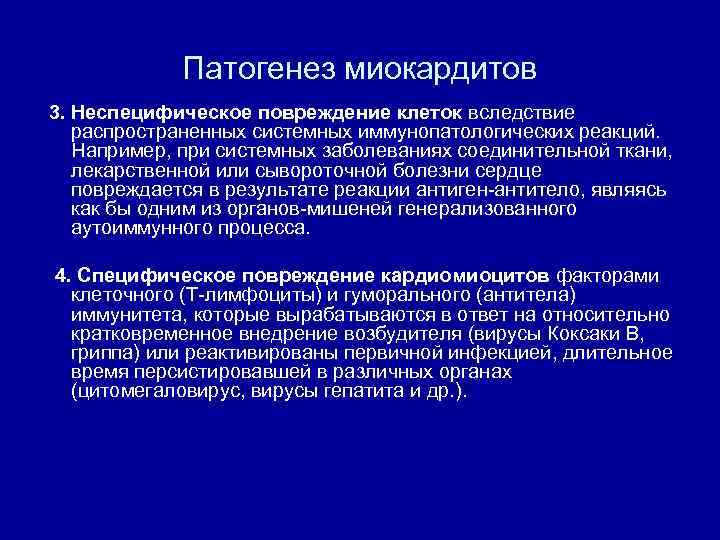 Патогенез миокардитов

3. Неспецифическое повреждение клеток вследствие распространенных системных иммунопатологических реакций. Например, при системных заболеваниях соединительной ткани, лекарственной или сывороточной болезни сердце повреждается в результате реакции антиген-антитело, являясь как бы одним из органов-мишеней генерализованного аутоиммунного процесса.

4. Специфическое повреждение кардиомиоцитов факторами клеточного (Т-лимфоциты) и гуморального (антитела) иммунитета, которые вырабатываются в ответ на относительно кратковременное внедрение возбудителя (вирусы Коксаки В, гриппа) или реактивированы первичной инфекцией, длительное время персистировавшей в различных органах (цитомегаловирус, вирусы гепатита и др.).